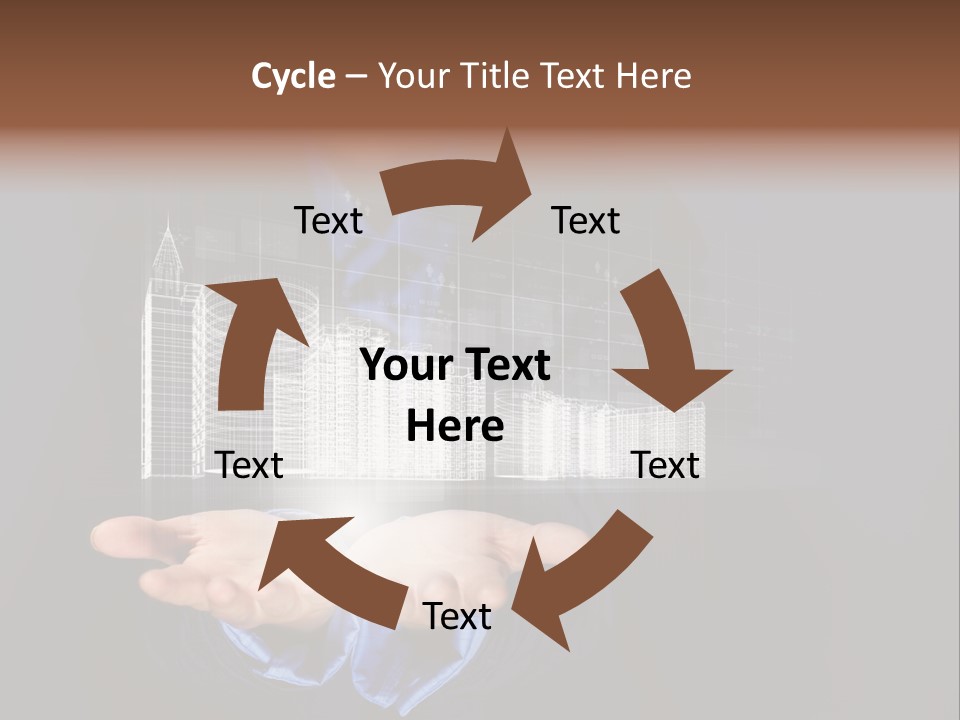 Cycle – Your Title Text Here

Text

Text

Your Text Here

Text

Text

Text